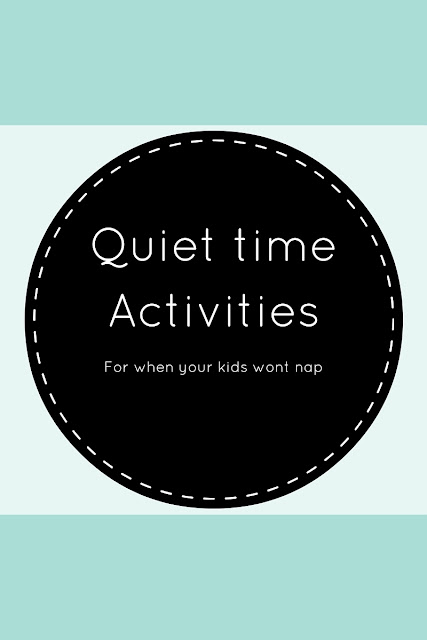 Quiet time Activities

For when your kids wont nap